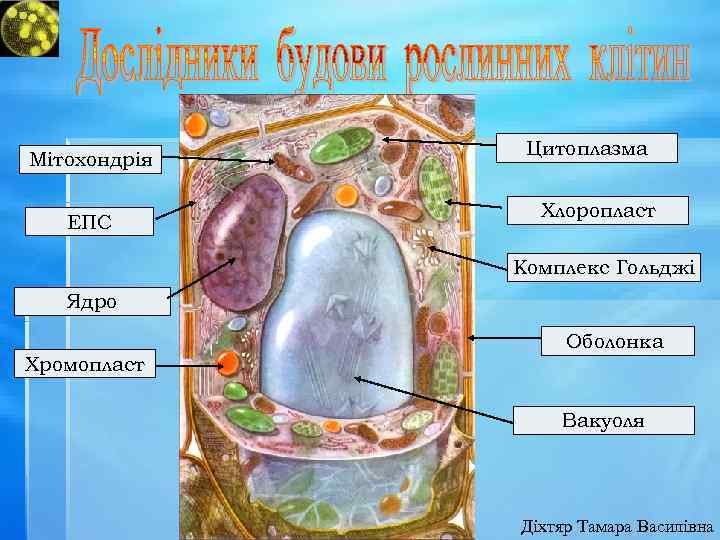 Дослідники будови рослинних клітин

Мітохондрія

ЕПС

Ядро

Хромопласт

Цитоплазма

Хлоропласт

Комплекс Гольджі

Оболонка

Вакуоля

Діхтяр Тамара Василівна